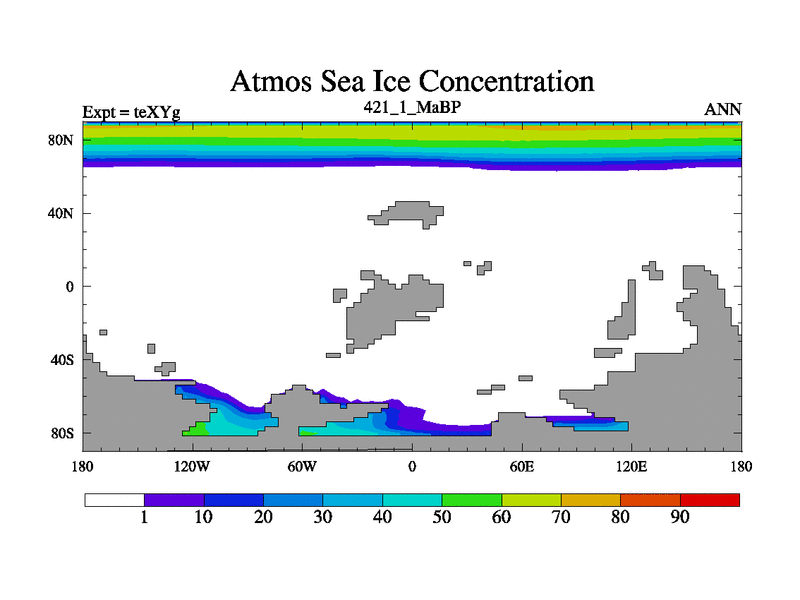 Atmos Sea Ice Concentration

Expt = teXYg
421_1_MaBP
ANN

80N
40N
0
40S
80S

180
120W
60W
0
60E
120E
180

1
10
20
30
40
50
60
70
80
90